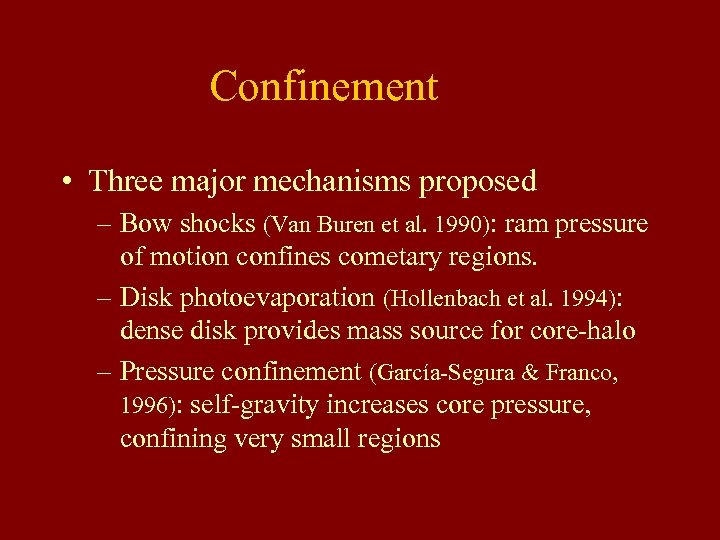 Confinement

• Three major mechanisms proposed

– Bow shocks (Van Buren et al. 1990): ram pressure of motion confines cometary regions.

– Disk photoevaporation (Hollenbach et al. 1994): dense disk provides mass source for core-halo

– Pressure confinement (García-Segura & Franco, 1996): self-gravity increases core pressure, confining very small regions